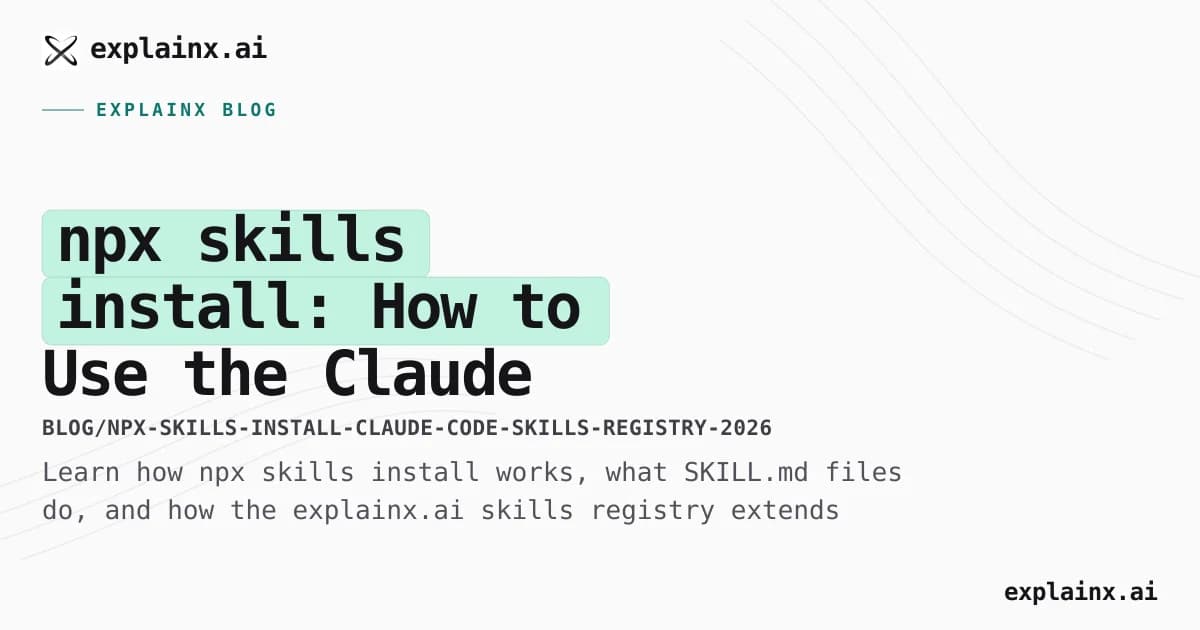 explainx.ai

EXPLAINX BLOG

npx skills install: How to Use the Claude

BLOG/NPX-SKILLS-INSTALL-CLAUDE-CODE-SKILLS-REGISTRY-2026

Learn how npx skills install works, what SKILL.md files do, and how the explainx.ai skills registry extends

explainx.ai